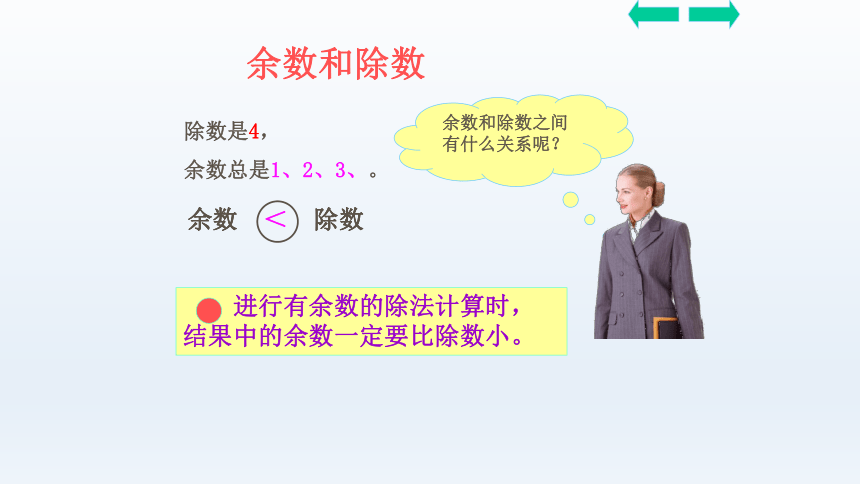 余数和除数

除数是4，

余数总是1、2、3、。

余数 < 除数

余数和除数之间有什么关系呢？

进行有余数的除法计算时，结果中的余数一定要比除数小。